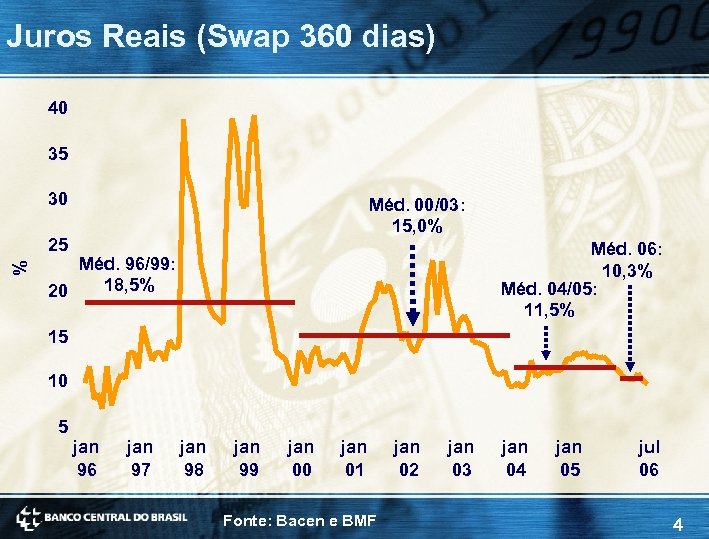 Juros Reais (Swap 360 dias)

%

40
35
30
25
20
15
10
5

Méd. 96/99:
18,5%

Méd. 00/03:
15,0%

Méd. 04/05:
11,5%

Méd. 06:
10,3%

jan 96
jan 97
jan 98
jan 99
jan 00
jan 01
jan 02
jan 03
jan 04
jan 05
jul 06

BANCO CENTRAL DO BRASIL

Fonte: Bacen e BMF

4